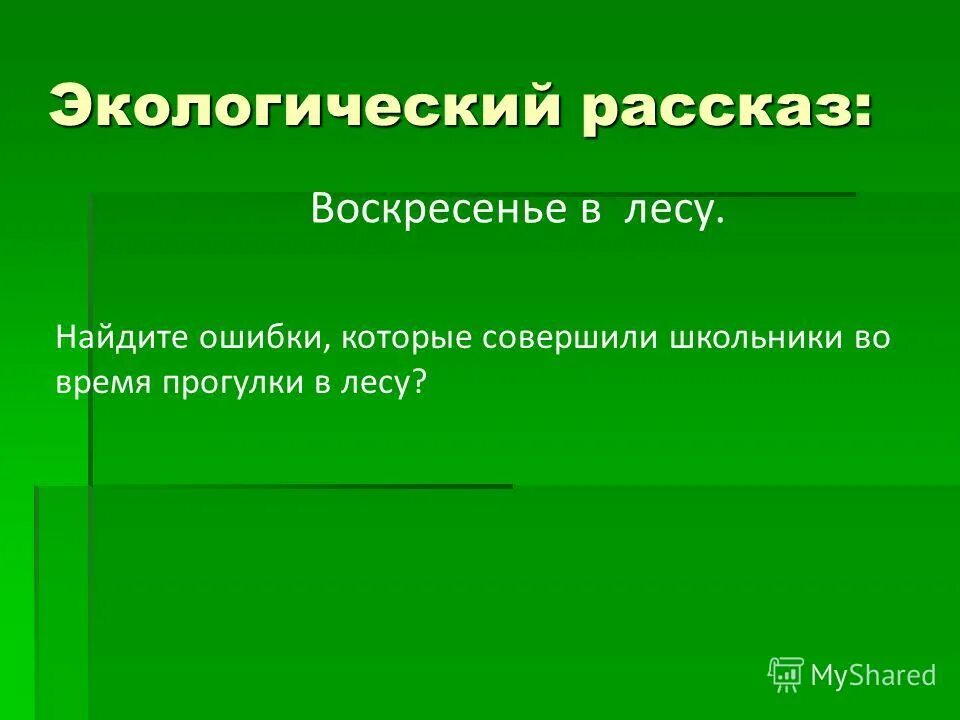 Экологический рассказ:

Воскресенье в лесу.

Найдите ошибки, которые совершили школьники во время прогулки в лесу?

MyShared